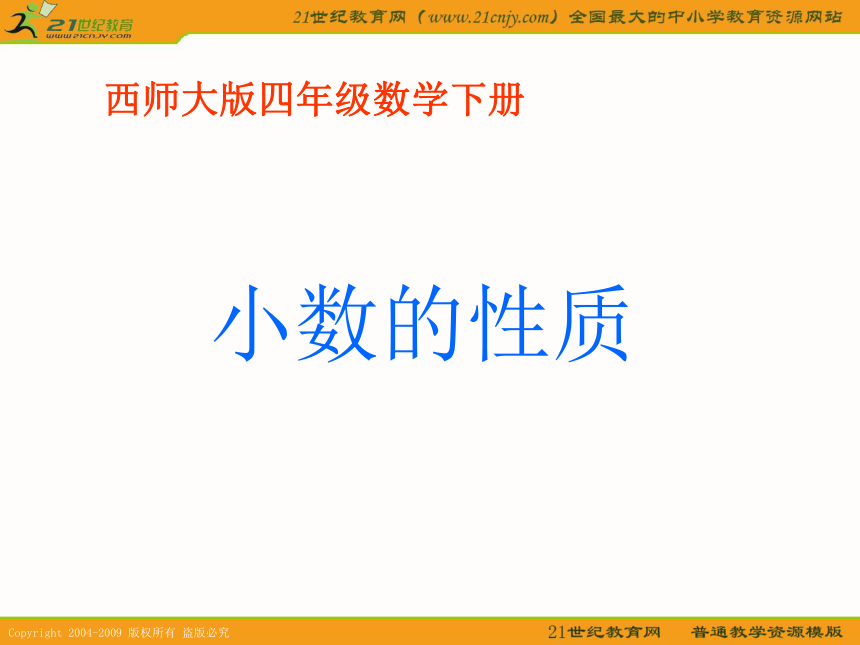 21世纪教育
www.21cnjy.com

21世纪教育网（www.21cnjy.com）全国最大的中小学教育资源网站

西师大版四年级数学下册

小数的性质

Copyright 2004-2009 版权所有 盗版必究

21世纪教育网　普通教学资源模版